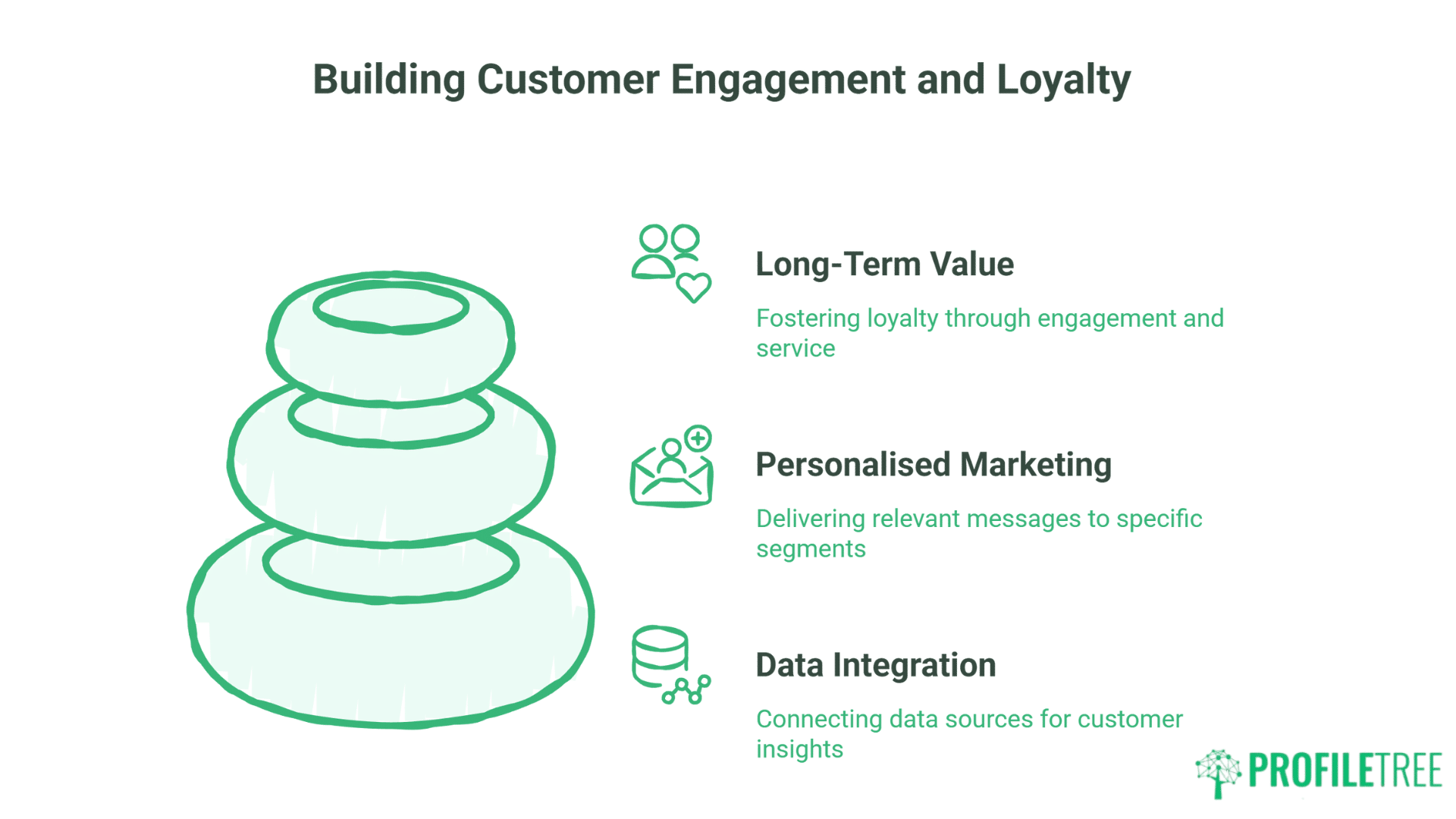 Building Customer Engagement and Loyalty

Long-Term Value

Fostering loyalty through engagement and service

Personalised Marketing

Delivering relevant messages to specific segments

Data Integration

Connecting data sources for customer insights

PROFILETREE